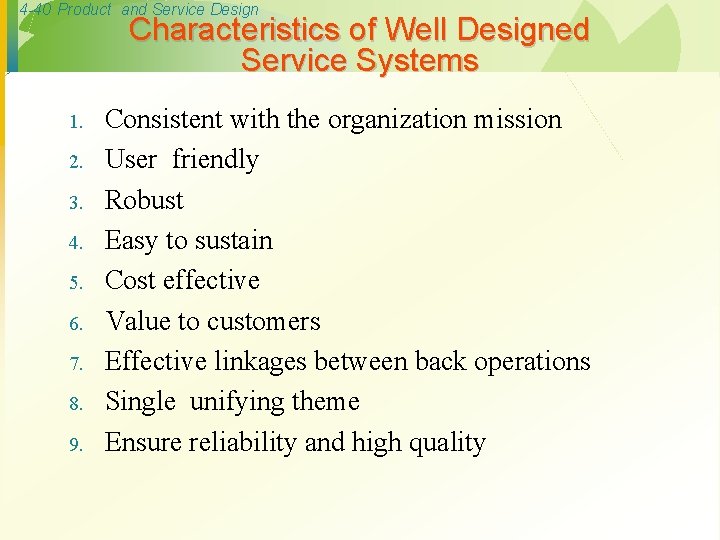 4-40 Product and Service Design

Characteristics of Well Designed Service Systems

1. Consistent with the organization mission
2. User friendly
3. Robust
4. Easy to sustain
5. Cost effective
6. Value to customers
7. Effective linkages between back operations
8. Single unifying theme
9. Ensure reliability and high quality